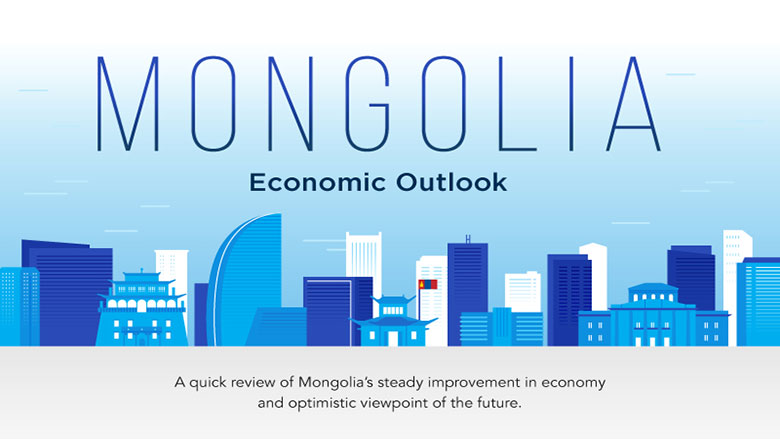 MONGOLIA

Economic Outlook

A quick review of Mongolia's steady improvement in economy and optimistic viewpoint of the future.